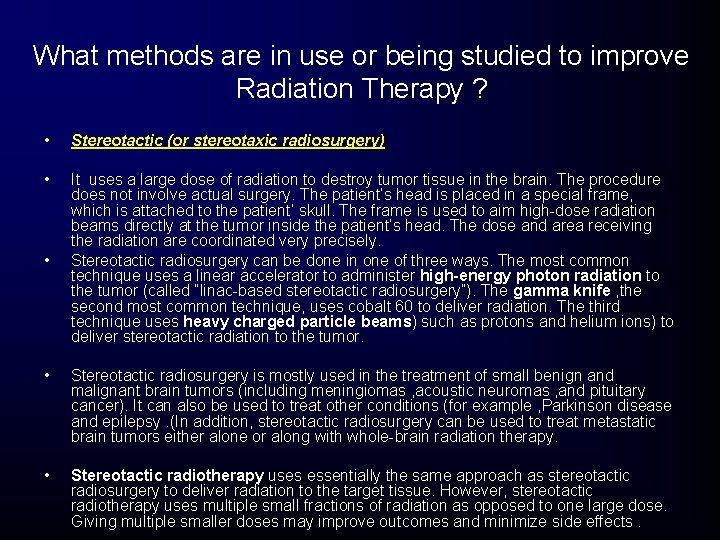 What methods are in use or being studied to improve Radiation Therapy ?

• Stereotactic (or stereotaxic radiosurgery)

• It uses a large dose of radiation to destroy tumor tissue in the brain. The procedure does not involve actual surgery. The patient's head is placed in a special frame, which is attached to the patient' skull. The frame is used to aim high-dose radiation beams directly at the tumor inside the patient's head. The dose and area receiving the radiation are coordinated very precisely.

• Stereotactic radiosurgery can be done in one of three ways. The most common technique uses a linear accelerator to administer high-energy photon radiation to the tumor (called "linac-based stereotactic radiosurgery"). The gamma knife ,the second most common technique, uses cobalt 60 to deliver radiation. The third technique uses heavy charged particle beams) such as protons and helium ions) to deliver stereotactic radiation to the tumor.

• Stereotactic radiosurgery is mostly used in the treatment of small benign and malignant brain tumors (including meningiomas ,acoustic neuromas ,and pituitary cancer). It can also be used to treat other conditions (for example ,Parkinson disease and epilepsy .(In addition, stereotactic radiosurgery can be used to treat metastatic brain tumors either alone or along with whole-brain radiation therapy.

• Stereotactic radiotherapy uses essentially the same approach as stereotactic radiosurgery to deliver radiation to the target tissue. However, stereotactic radiotherapy uses multiple small fractions of radiation as opposed to one large dose. Giving multiple smaller doses may improve outcomes and minimize side effects .